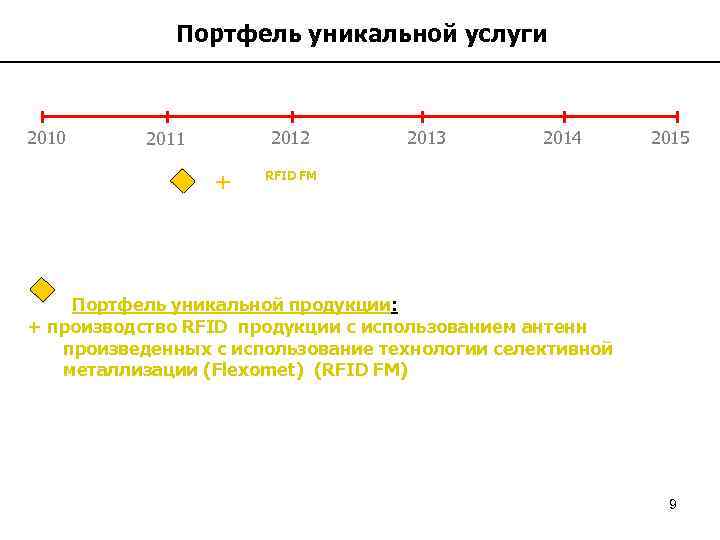 Портфель уникальной услуги

2010
2011
2012
2013
2014
2015

+ RFID FM

Портфель уникальной продукции:
+ производство RFID продукции с использованием антенн произведенных с использование технологии селективной металлизации (Flexomet) (RFID FM)

9